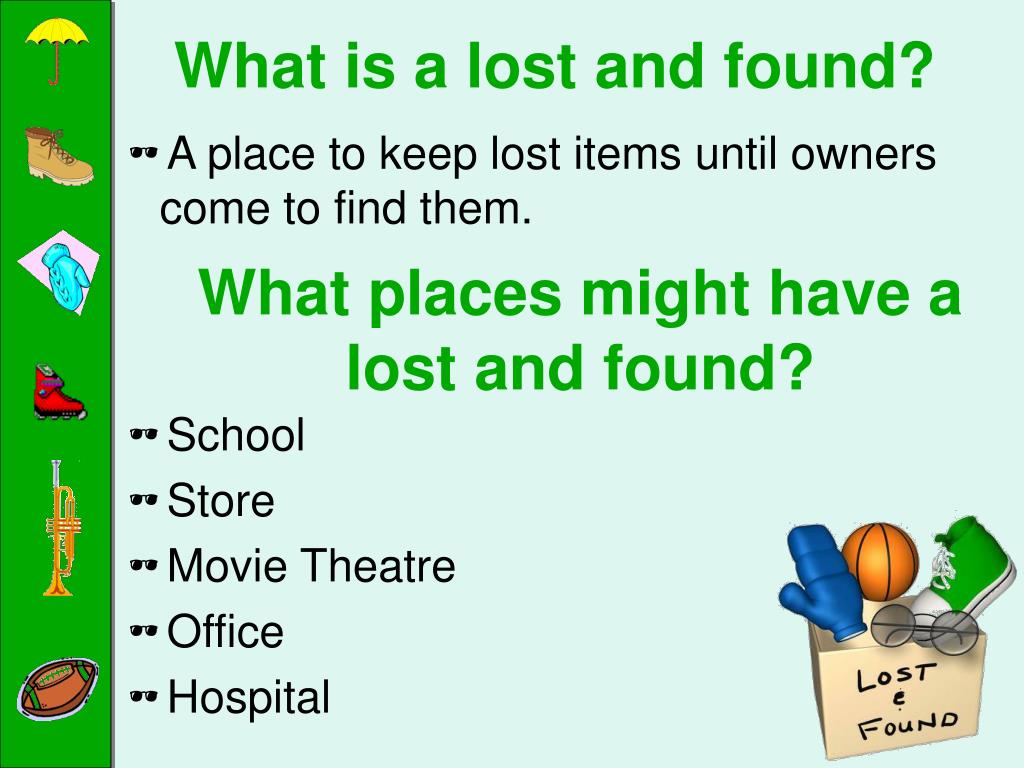 What is a lost and found?

A place to keep lost items until owners come to find them.

What places might have a lost and found?

School

Store

Movie Theatre

Office

Hospital

LOST
&
FOUND